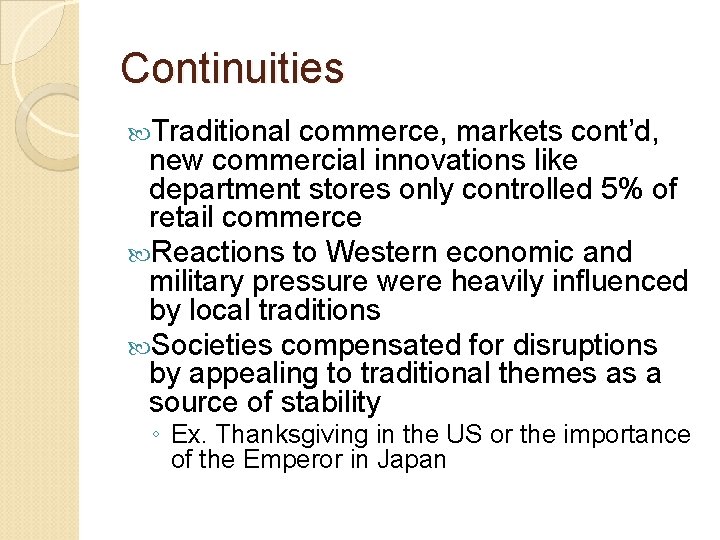 Continuities

Traditional commerce, markets cont’d, new commercial innovations like department stores only controlled 5% of retail commerce

Reactions to Western economic and military pressure were heavily influenced by local traditions

Societies compensated for disruptions by appealing to traditional themes as a source of stability

◦ Ex. Thanksgiving in the US or the importance of the Emperor in Japan